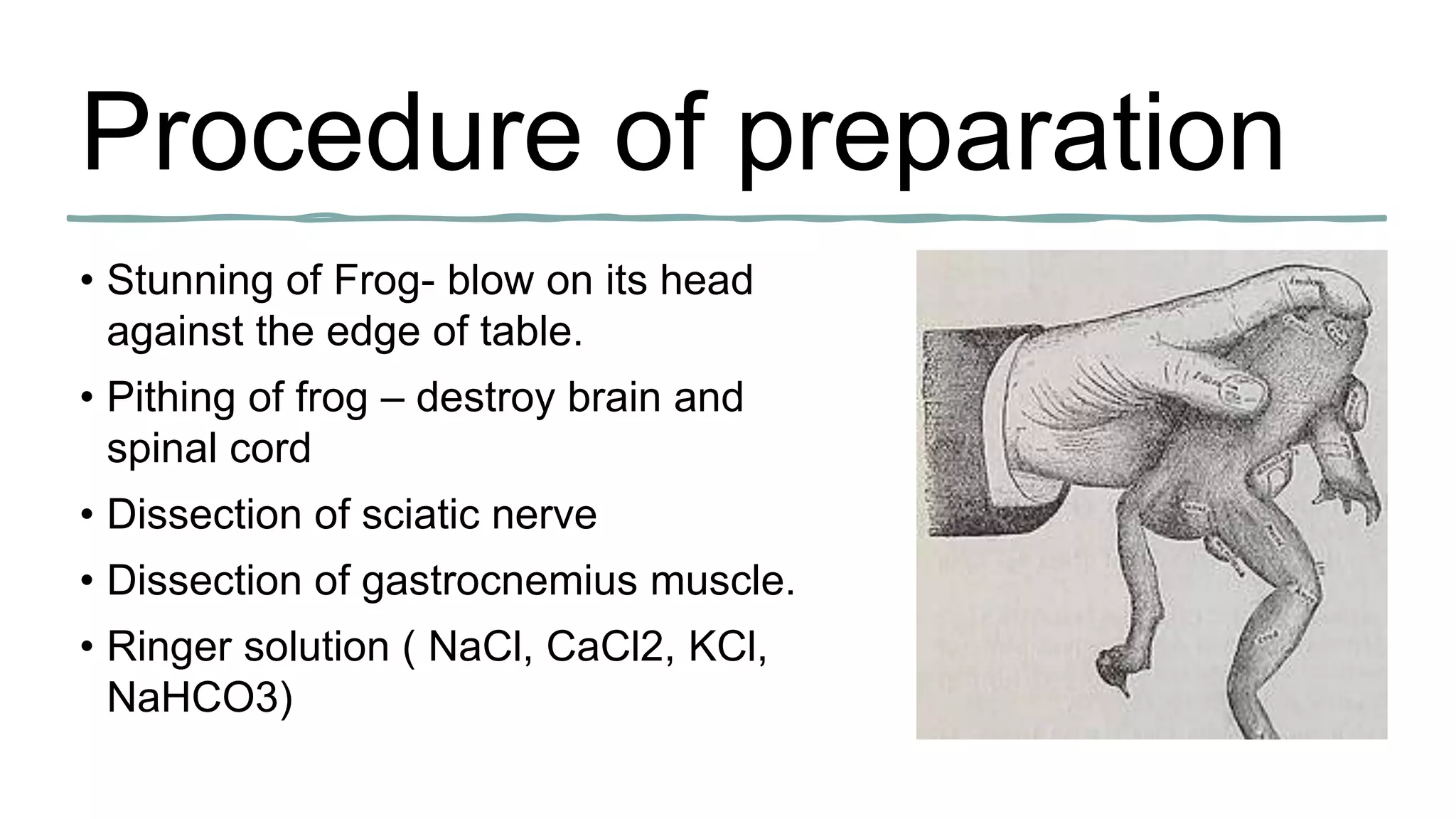 Procedure of preparation

• Stunning of Frog- blow on its head against the edge of table.

• Pithing of frog – destroy brain and spinal cord

• Dissection of sciatic nerve

• Dissection of gastrocnemius muscle.

• Ringer solution ( NaCl, CaCl2, KCl, NaHCO3)